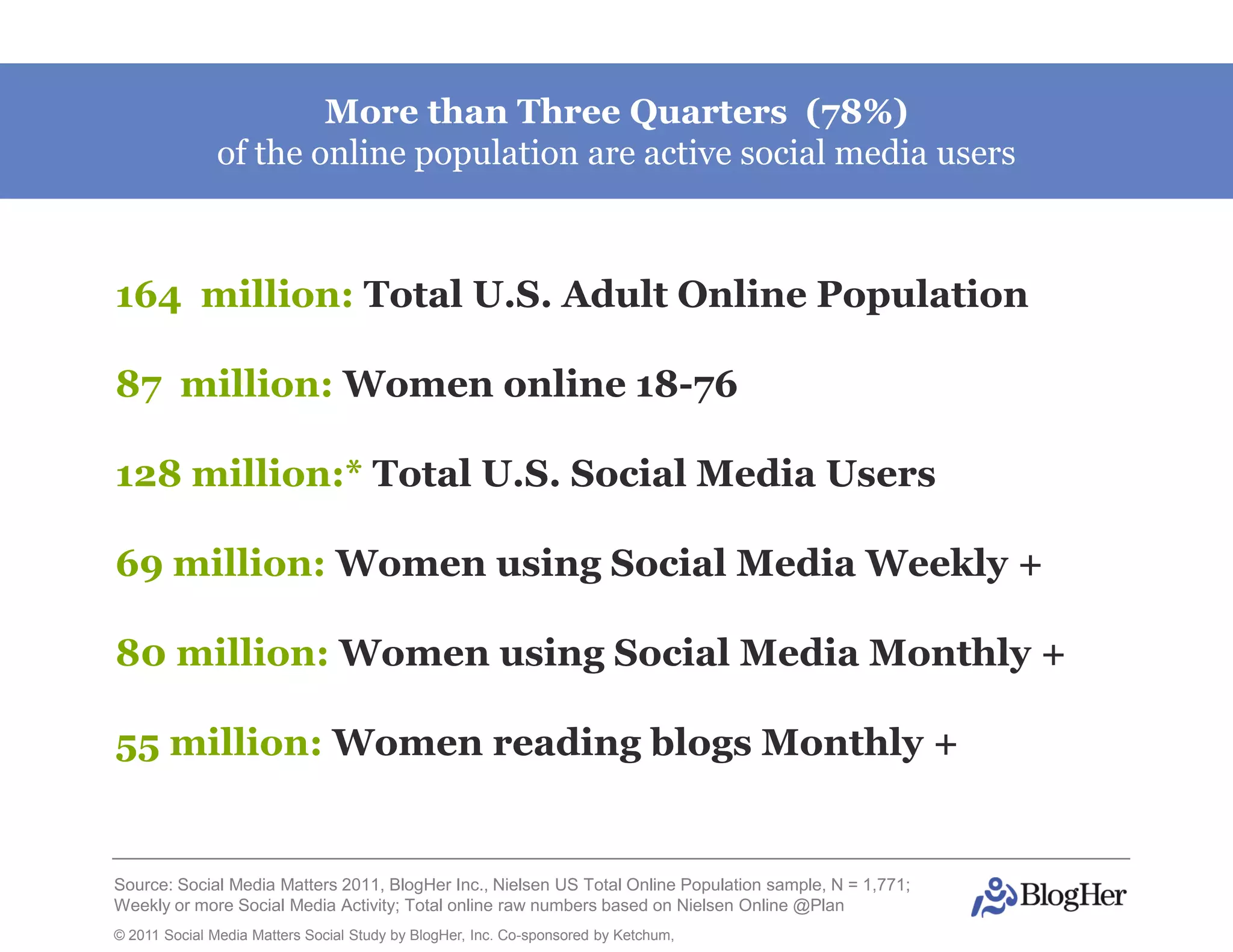 More than Three Quarters (78%)
of the online population are active social media users

164 million: Total U.S. Adult Online Population

87 million: Women online 18-76

128 million:* Total U.S. Social Media Users

69 million: Women using Social Media Weekly +

80 million: Women using Social Media Monthly +

55 million: Women reading blogs Monthly +

Source: Social Media Matters 2011, BlogHer Inc., Nielsen US Total Online Population sample, N = 1,771; Weekly or more Social Media Activity; Total online raw numbers based on Nielsen Online @Plan

BlogHer

© 2011 Social Media Matters Social Study by BlogHer, Inc. Co-sponsored by Ketchum,